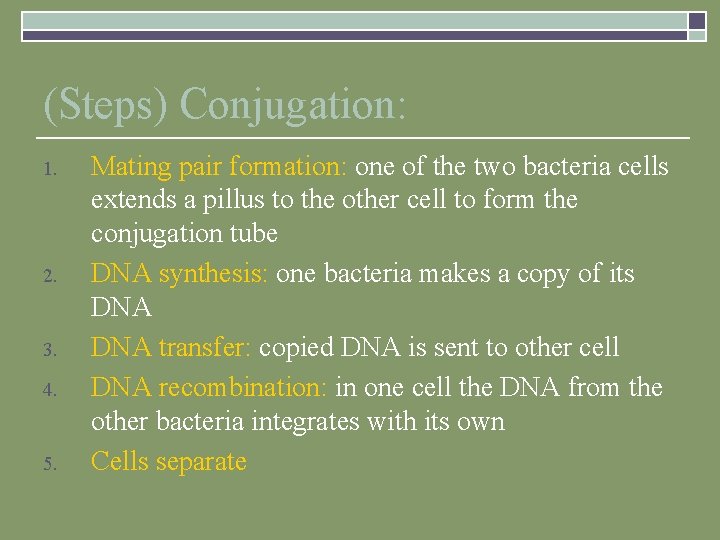 (Steps) Conjugation:

1. Mating pair formation: one of the two bacteria cells extends a pillus to the other cell to form the conjugation tube
2. DNA synthesis: one bacteria makes a copy of its DNA
3. DNA transfer: copied DNA is sent to other cell
4. DNA recombination: in one cell the DNA from the other bacteria integrates with its own
5. Cells separate